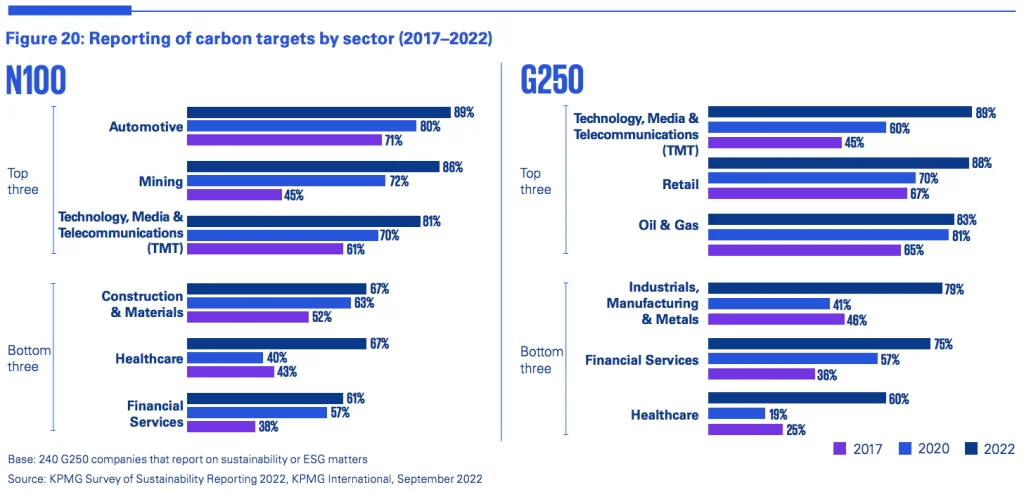 Figure 20: Reporting of carbon targets by sector (2017–2022)

N100

Top three

Automotive 89% 80% 71%

Mining 86% 72% 45%

Technology, Media & Telecommunications (TMT) 81% 70% 61%

Bottom three

Construction & Materials 67% 63% 52%

Healthcare 67% 40% 43%

Financial Services 61% 57% 38%

G250

Top three

Technology, Media & Telecommunications (TMT) 89% 60% 45%

Retail 88% 70% 67%

Oil & Gas 83% 81% 65%

Bottom three

Industrials, Manufacturing & Metals 79% 41% 46%

Financial Services 75% 57% 36%

Healthcare 60% 19% 25%

2017 2020 2022

Base: 240 G250 companies that report on sustainability or ESG matters
Source: KPMG Survey of Sustainability Reporting 2022, KPMG International, September 2022